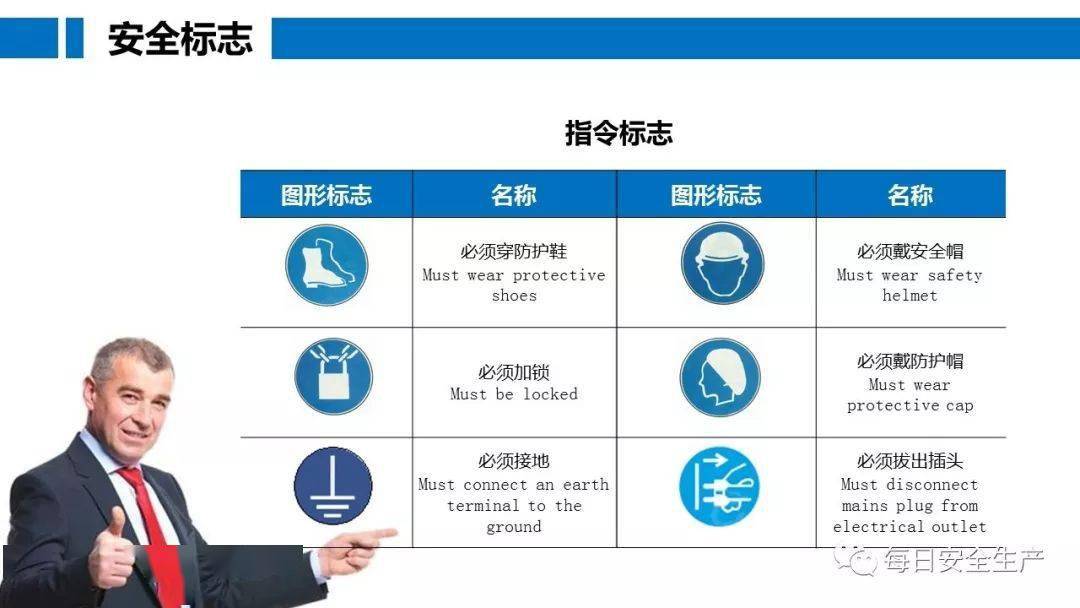 安全标志

指令标志

| 图形标志 | 名称 | 图形标志 | 名称 |
|---|---|---|---|
| | 必须穿防护鞋 Must wear protective shoes | | 必须戴安全帽 Must wear safety helmet |
| | 必须加锁 Must be locked | | 必须戴防护帽 Must wear protective cap |
| | 必须接地 Must connect an earth terminal to the ground | | 必须拔出插头 Must disconnect mains plug from electrical outlet |

每日安全生产